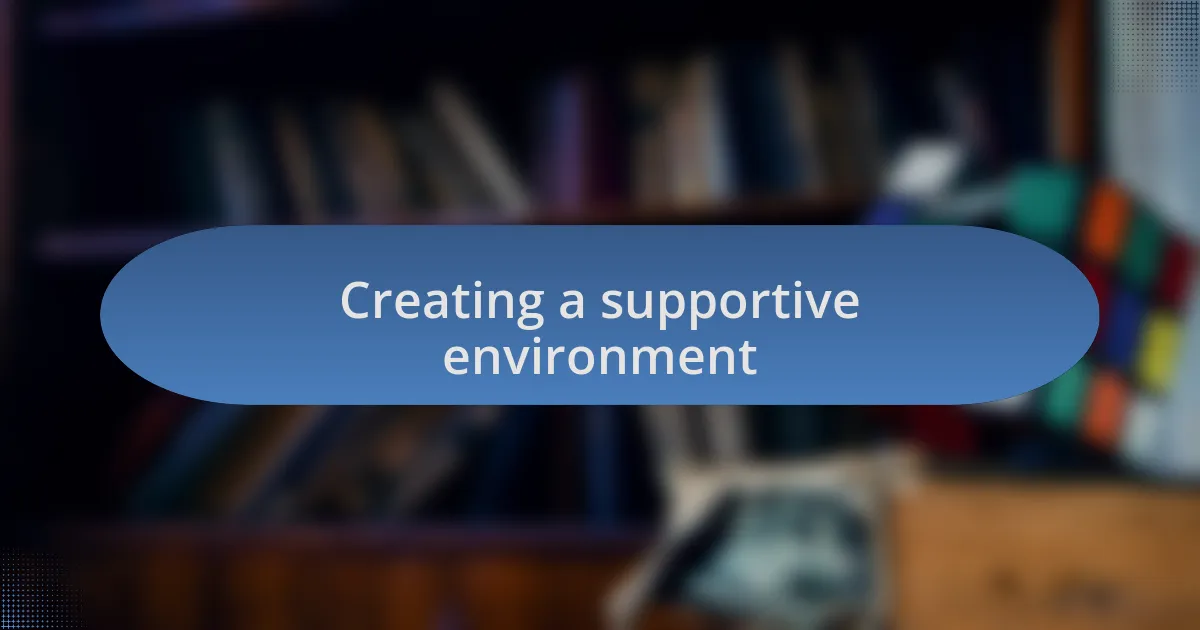 Creating a supportive environment